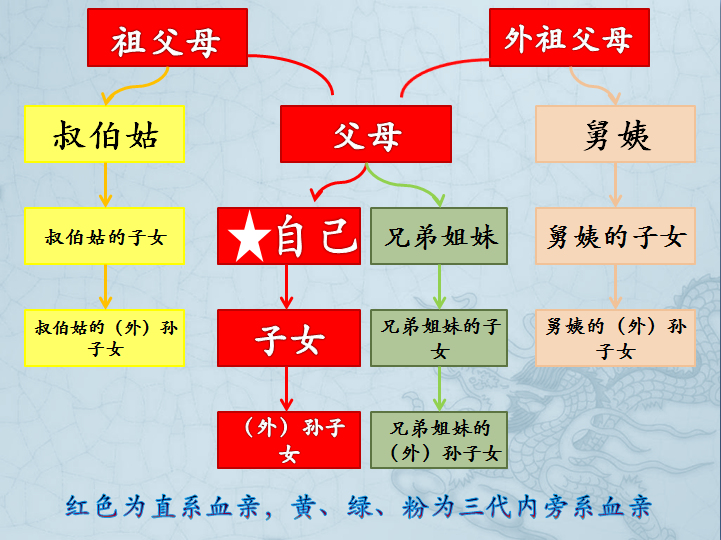 祖父母

外祖父母

叔伯姑

父母

舅姨

叔伯姑的子女

★自己

兄弟姐妹

舅姨的子女

叔伯姑的（外）孙子女

子女

兄弟姐妹的子女

舅姨的（外）孙子女

（外）孙子女

兄弟姐妹的（外）孙子女

红色为直系血亲，黄、绿、粉为三代内旁系血亲